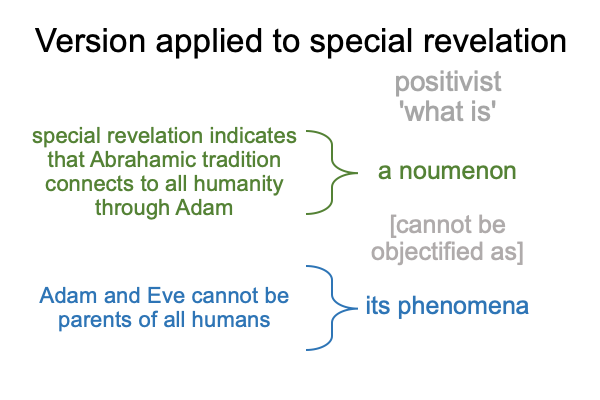 Version applied to special revelation

positivist
'what is'

special revelation indicates that Abrahamic tradition connects to all humanity through Adam

a noumenon

[cannot be objectified as]

Adam and Eve cannot be parents of all humans

its phenomena